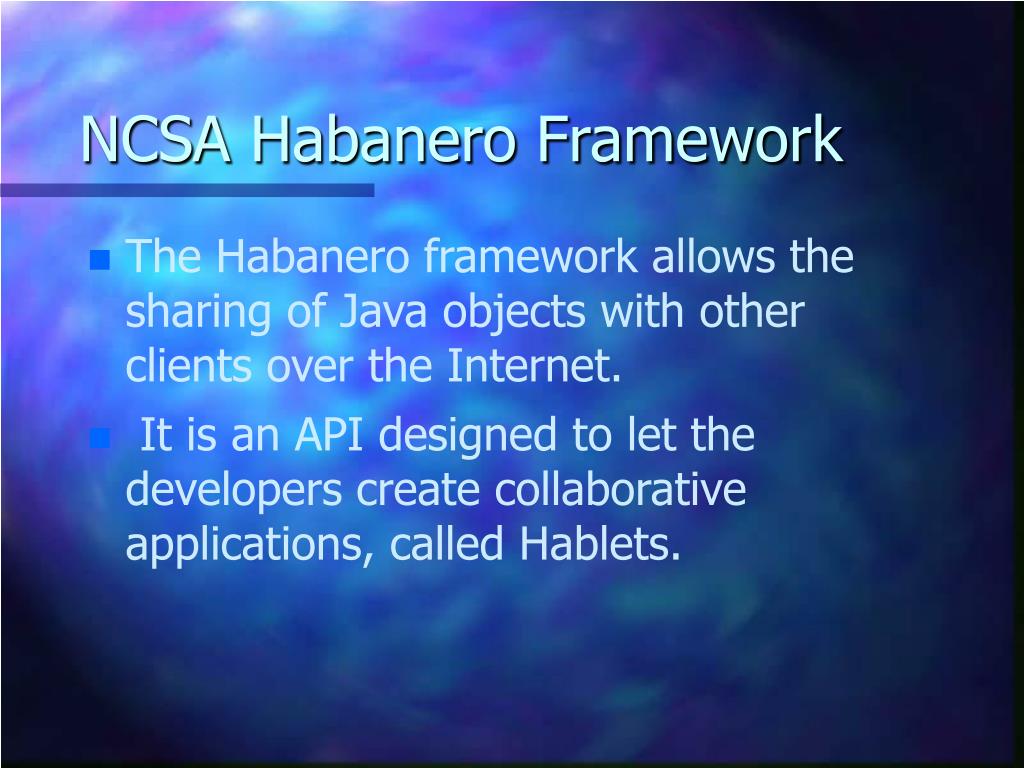 NCSA Habanero Framework

- The Habanero framework allows the sharing of Java objects with other clients over the Internet.
- It is an API designed to let the developers create collaborative applications, called Hablets.